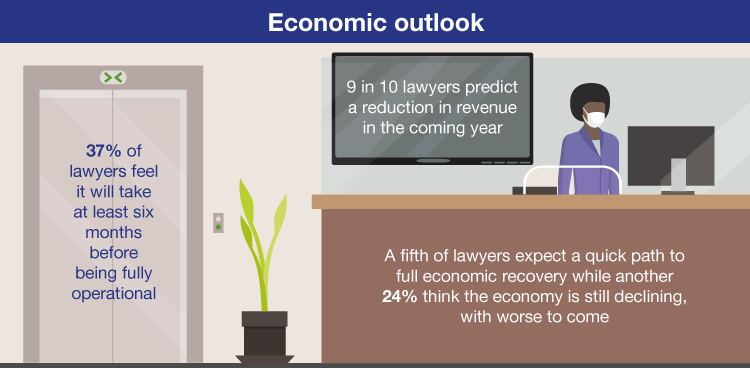 Economic outlook

37% of lawyers feel it will take at least six months before being fully operational

9 in 10 lawyers predict a reduction in revenue in the coming year

A fifth of lawyers expect a quick path to full economic recovery while another 24% think the economy is still declining, with worse to come